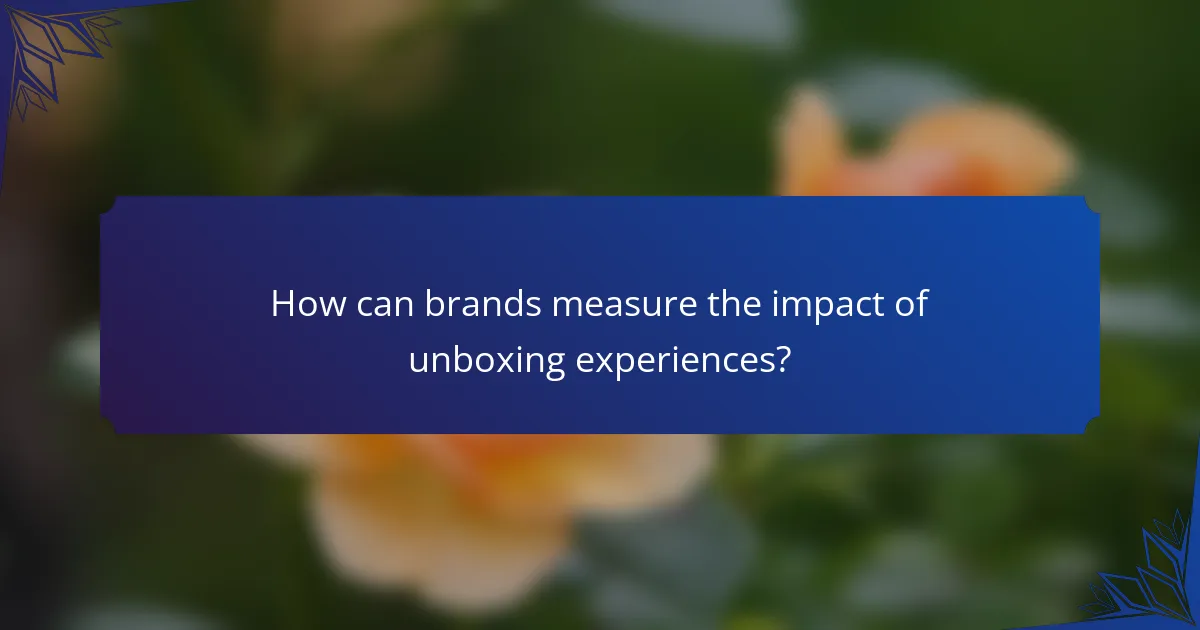 How can brands measure the impact of unboxing experiences?